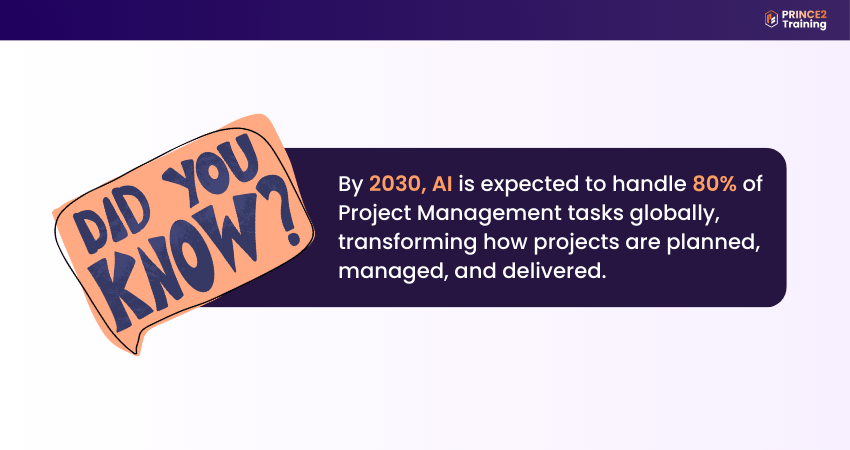 PRINCE2 Training

DID YOU KNOW?

By 2030, AI is expected to handle 80% of Project Management tasks globally, transforming how projects are planned, managed, and delivered.